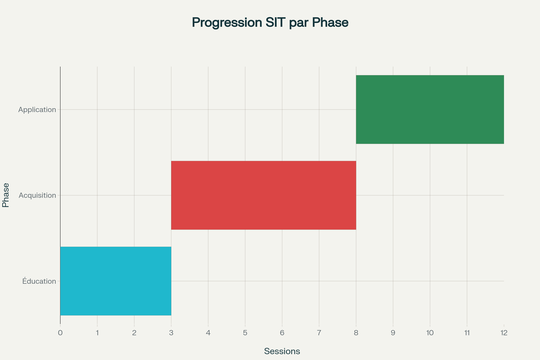 Progression SIT par Phase

Phase

Application

Acquisition

Éducation

0 1 2 3 4 5 6 7 8 9 10 11 12

Sessions